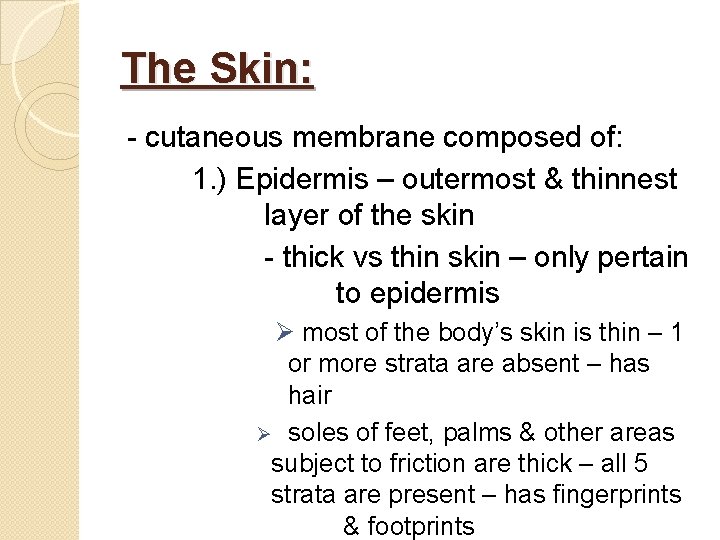 The Skin:

- cutaneous membrane composed of:

1.) Epidermis – outermost & thinnest layer of the skin

- thick vs thin skin – only pertain to epidermis

➢ most of the body's skin is thin – 1 or more strata are absent – has hair

➢ soles of feet, palms & other areas subject to friction are thick – all 5 strata are present – has fingerprints & footprints